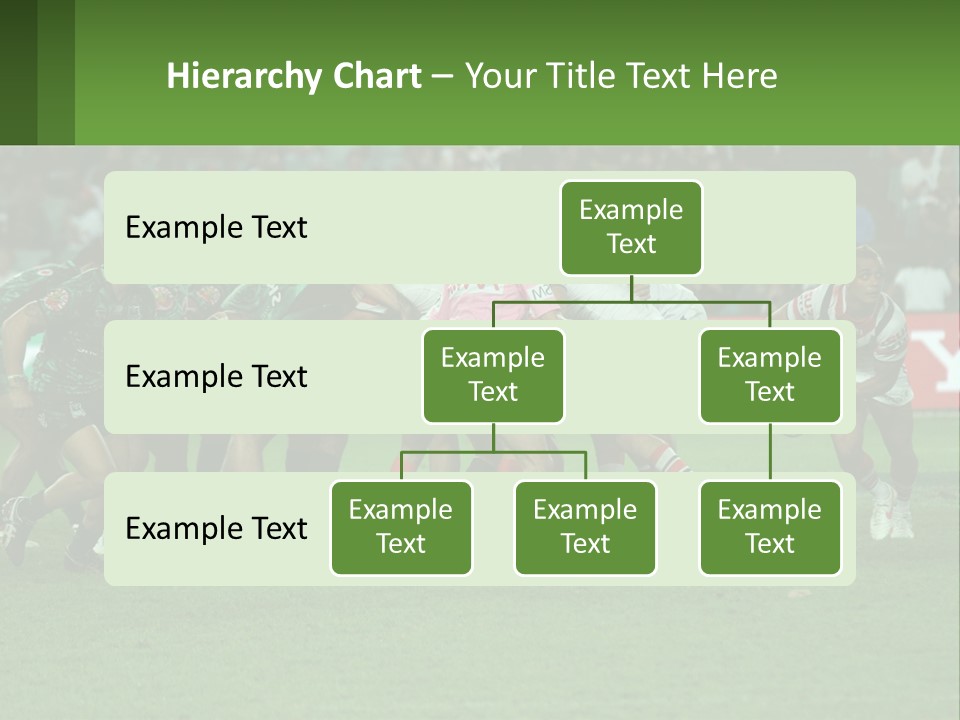 Hierarchy Chart – Your Title Text Here

Example Text

Example Text

Example Text

Example Text

Example Text

Example Text

Example Text

Example Text

Example Text